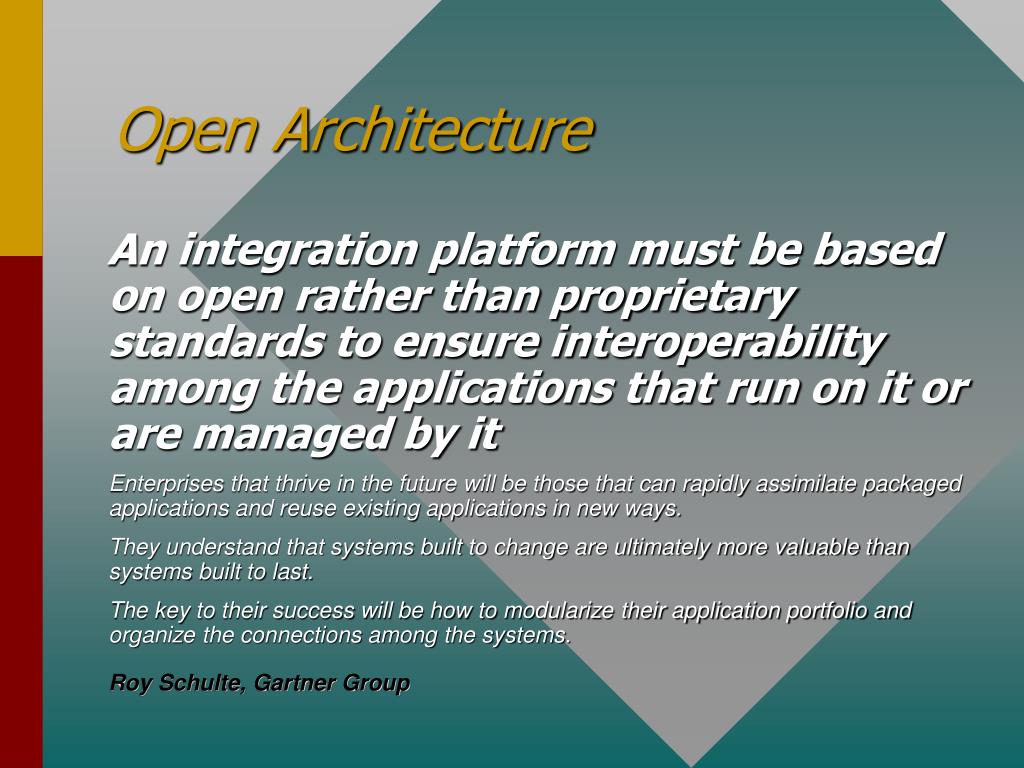 Open Architecture

An integration platform must be based on open rather than proprietary standards to ensure interoperability among the applications that run on it or are managed by it

Enterprises that thrive in the future will be those that can rapidly assimilate packaged applications and reuse existing applications in new ways.

They understand that systems built to change are ultimately more valuable than systems built to last.

The key to their success will be how to modularize their application portfolio and organize the connections among the systems.

Roy Schulte, Gartner Group